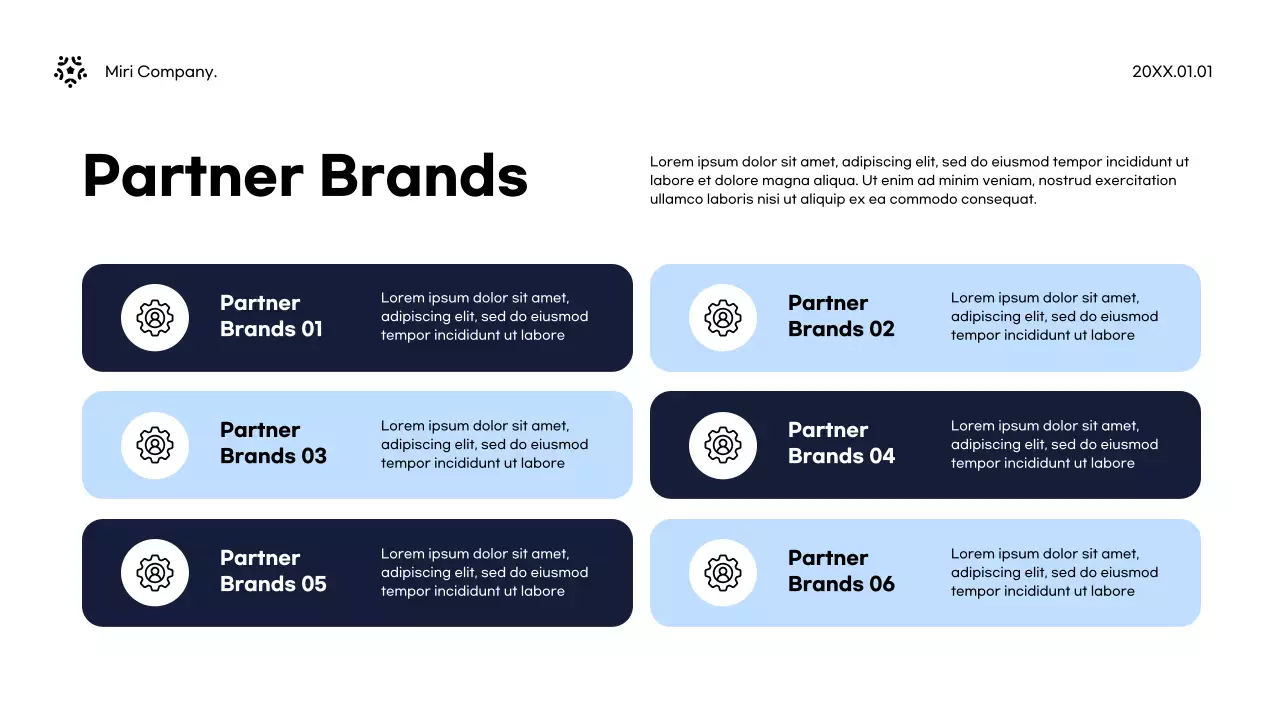 Miri Company.

20XX.01.01

Partner Brands

Lorem ipsum dolor sit amet, adipiscing elit, sed do eiusmod tempor incididunt ut labore et dolore magna aliqua. Ut enim ad minim veniam, nostrud exercitation ullamco laboris nisi ut aliquip ex ea commodo consequat.

Partner Brands 01

Lorem ipsum dolor sit amet, adipiscing elit, sed do eiusmod tempor incididunt ut labore

Partner Brands 02

Lorem ipsum dolor sit amet, adipiscing elit, sed do eiusmod tempor incididunt ut labore

Partner Brands 03

Lorem ipsum dolor sit amet, adipiscing elit, sed do eiusmod tempor incididunt ut labore

Partner Brands 04

Lorem ipsum dolor sit amet, adipiscing elit, sed do eiusmod tempor incididunt ut labore

Partner Brands 05

Lorem ipsum dolor sit amet, adipiscing elit, sed do eiusmod tempor incididunt ut labore

Partner Brands 06

Lorem ipsum dolor sit amet, adipiscing elit, sed do eiusmod tempor incididunt ut labore